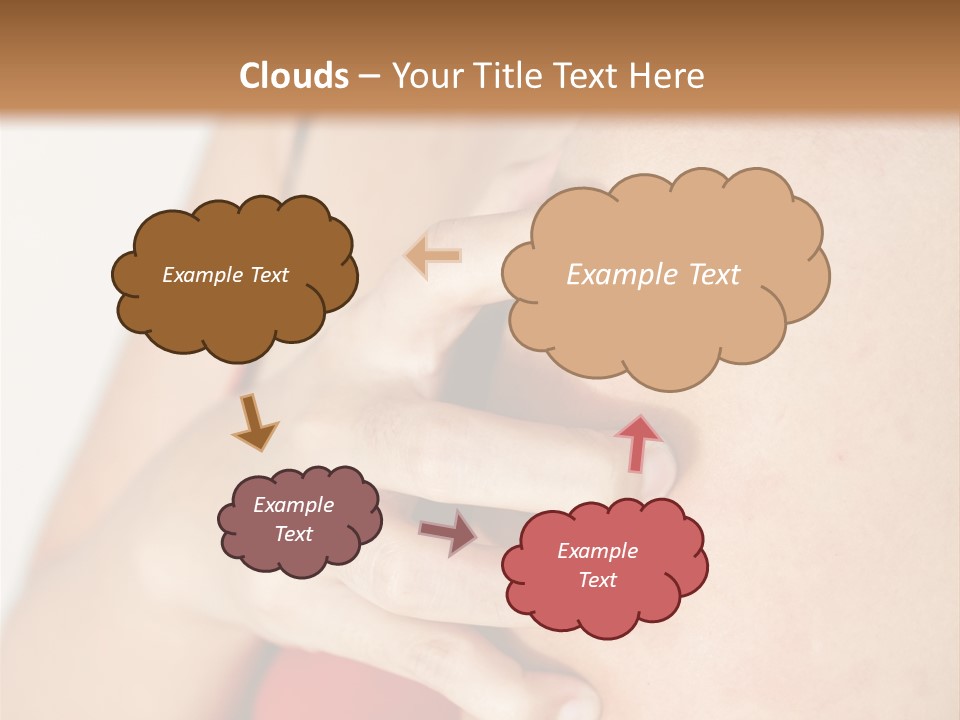 Clouds – Your Title Text Here

Example Text

Example Text

Example Text

Example Text